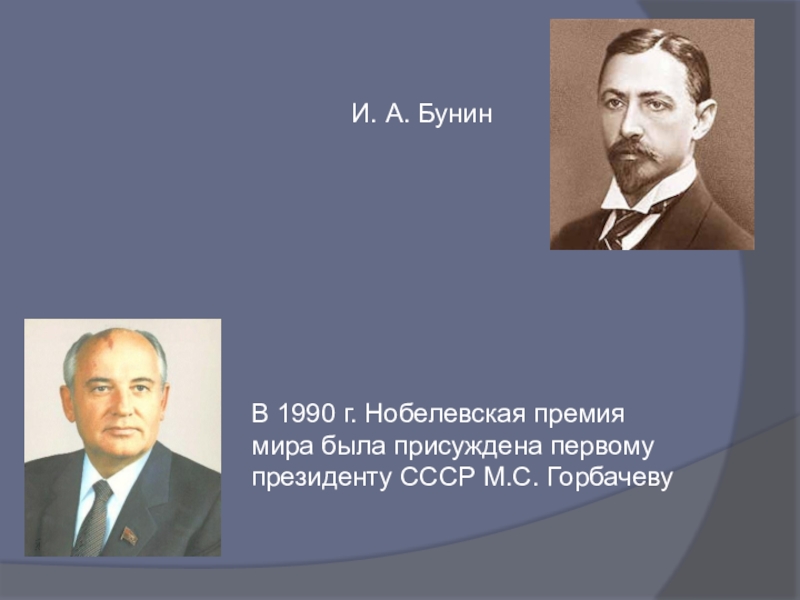 И. А. Бунин

В 1990 г. Нобелевская премия мира была присуждена первому президенту СССР М.С. Горбачеву